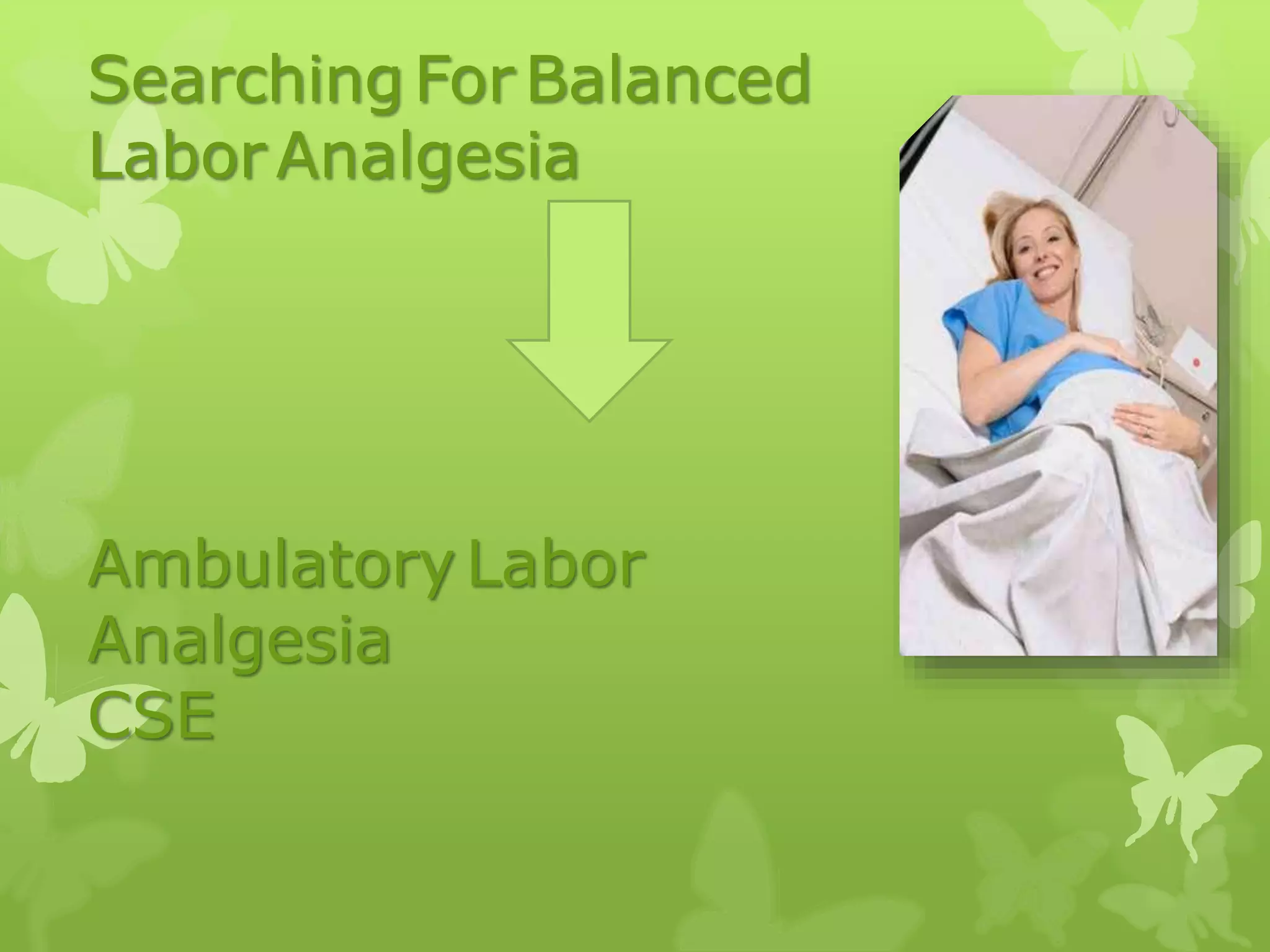 Searching For Balanced Labor Analgesia

Ambulatory Labor Analgesia
CSE